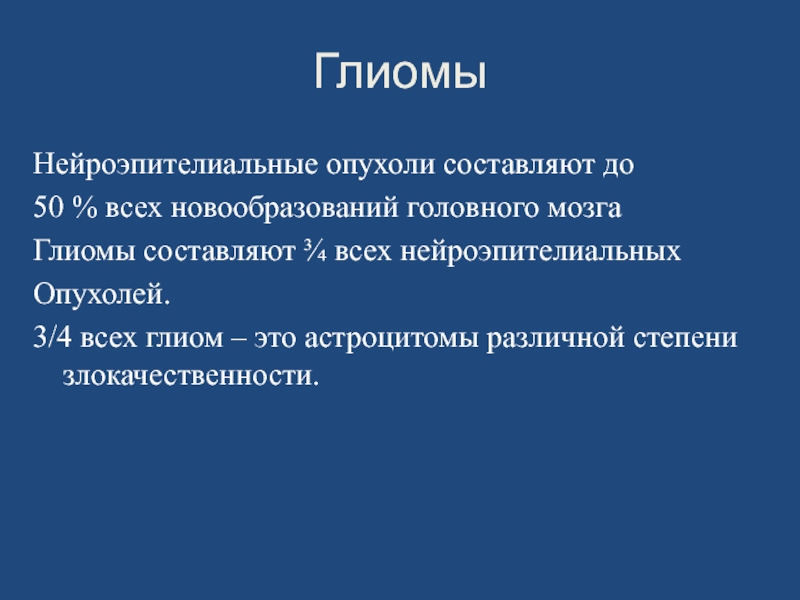 Глиомы

Нейроэпителиальные опухоли составляют до
50 % всех новообразований головного мозга
Глиомы составляют ¾ всех нейроэпителиальных
Опухолей.
3/4 всех глиом – это астроцитомы различной степени злокачественности.